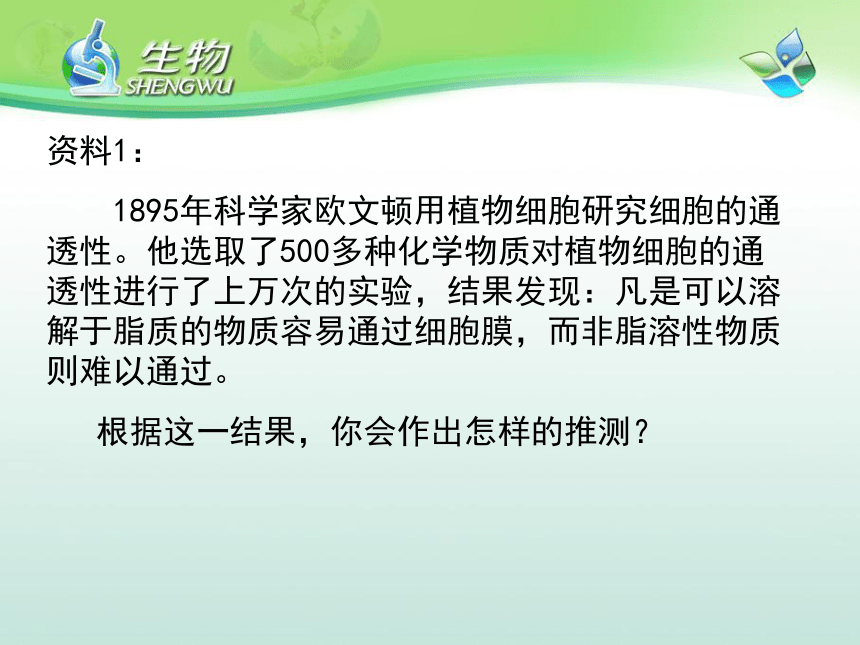 生物
SHENGWU

资料1：

1895年科学家欧文顿用植物细胞研究细胞的通透性。他选取了500多种化学物质对植物细胞的通透性进行了上万次的实验，结果发现：凡是可以溶解于脂质的物质容易通过细胞膜，而非脂溶性物质则难以通过。

根据这一结果，你会作出怎样的推测？